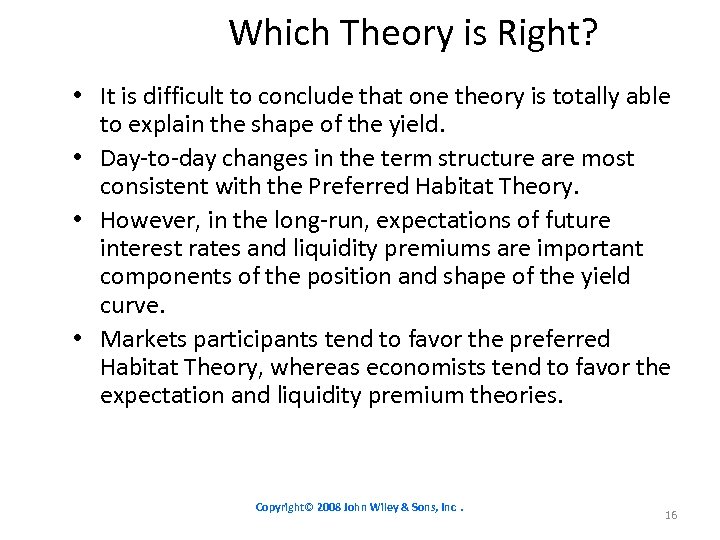 Which Theory is Right?

• It is difficult to conclude that one theory is totally able to explain the shape of the yield.

• Day-to-day changes in the term structure are most consistent with the Preferred Habitat Theory.

• However, in the long-run, expectations of future interest rates and liquidity premiums are important components of the position and shape of the yield curve.

• Markets participants tend to favor the preferred Habitat Theory, whereas economists tend to favor the expectation and liquidity premium theories.

Copyright© 2008 John Wiley & Sons, Inc .

16